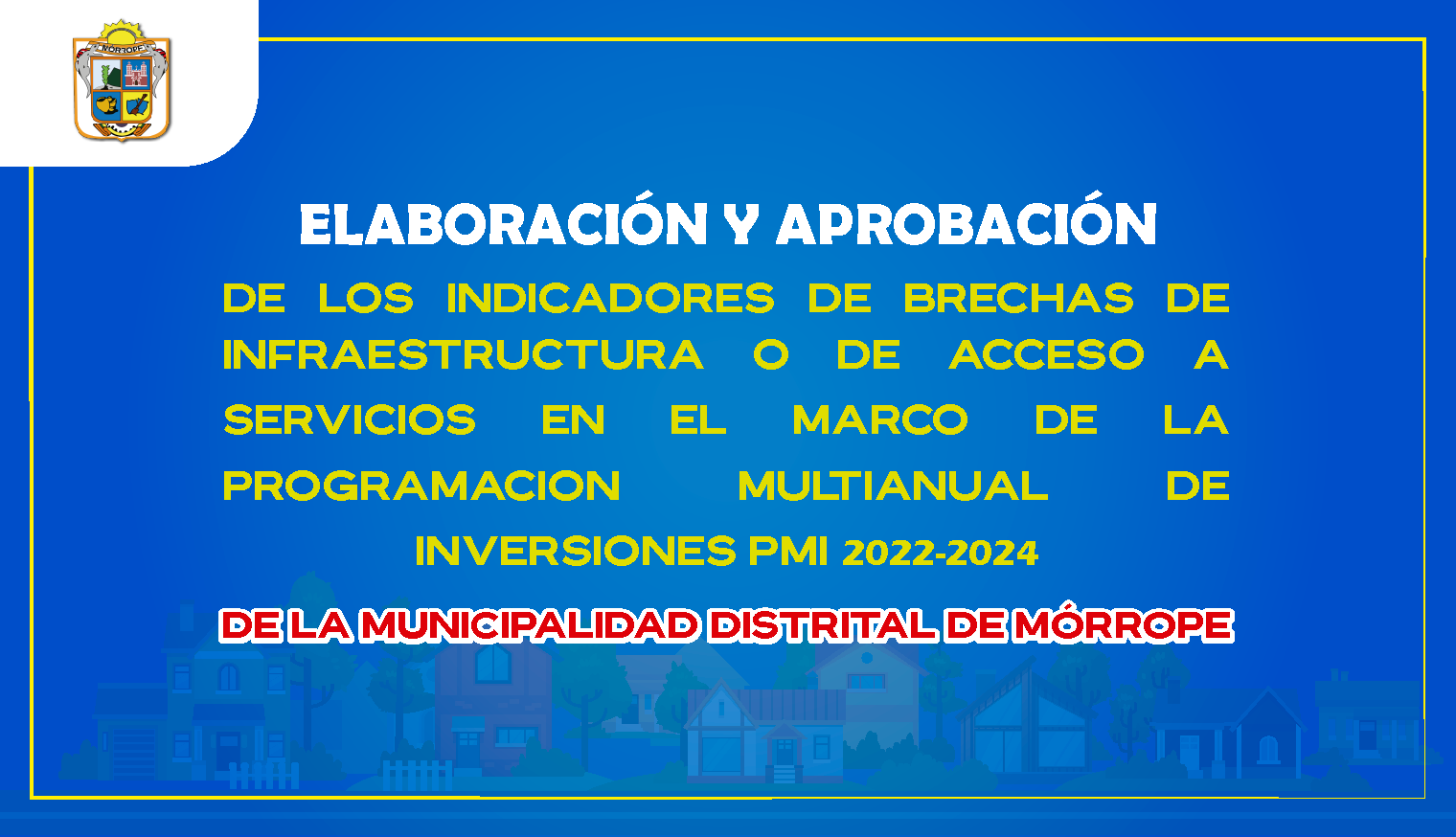 MÓRROPE

ELABORACIÓN Y APROBACIÓN

DE LOS INDICADORES DE BRECHAS DE INFRAESTRUCTURA O DE ACCESO A SERVICIOS EN EL MARCO DE LA PROGRAMACION MULTIANUAL DE INVERSIONES PMI 2022-2024

DE LA MUNICIPALIDAD DISTRITAL DE MÓRROPE